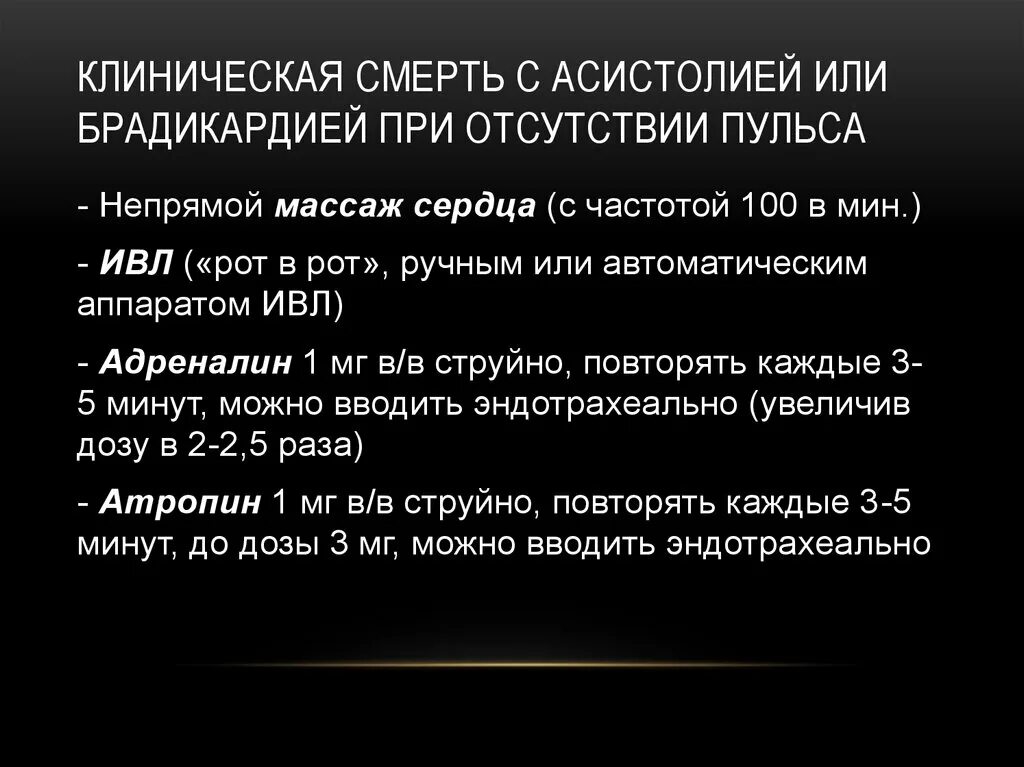 КЛИНИЧЕСКАЯ СМЕРТЬ С АСИСТОЛИЕЙ ИЛИ БРАДИКАРДИЕЙ ПРИ ОТСУТСТВИИ ПУЛЬСА

- Непрямой массаж сердца (с частотой 100 в мин.)

- ИВЛ («рот в рот», ручным или автоматическим аппаратом ИВЛ)

- Адреналин 1 мг в/в струйно, повторять каждые 3-5 минут, можно вводить эндотрахеально (увеличив дозу в 2-2,5 раза)

- Атропин 1 мг в/в струйно, повторять каждые 3-5 минут, до дозы 3 мг, можно вводить эндотрахеально